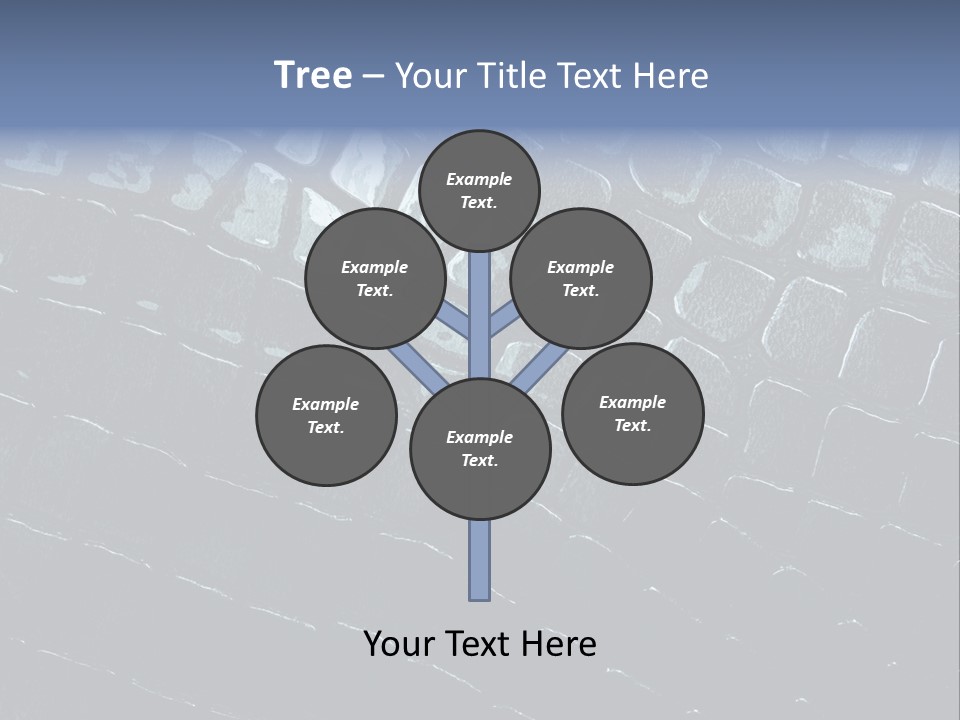 Tree – Your Title Text Here

Example Text.

Example Text.

Example Text.

Example Text.

Example Text.

Example Text.

Your Text Here